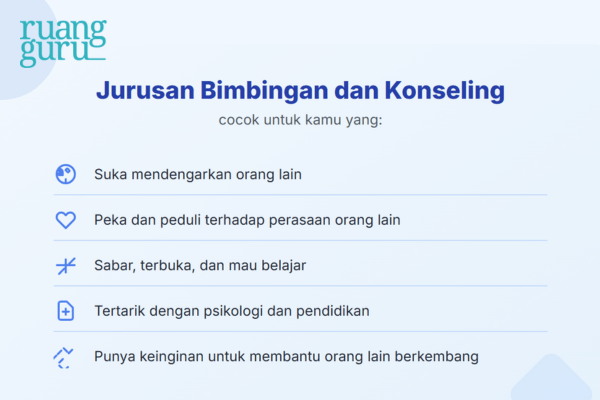 ruang guru

Jurusan Bimbingan dan Konseling

cocok untuk kamu yang:

Suka mendengarkan orang lain

Peka dan peduli terhadap perasaan orang lain

Sabar, terbuka, dan mau belajar

Tertarik dengan psikologi dan pendidikan

Punya keinginan untuk membantu orang lain berkembang